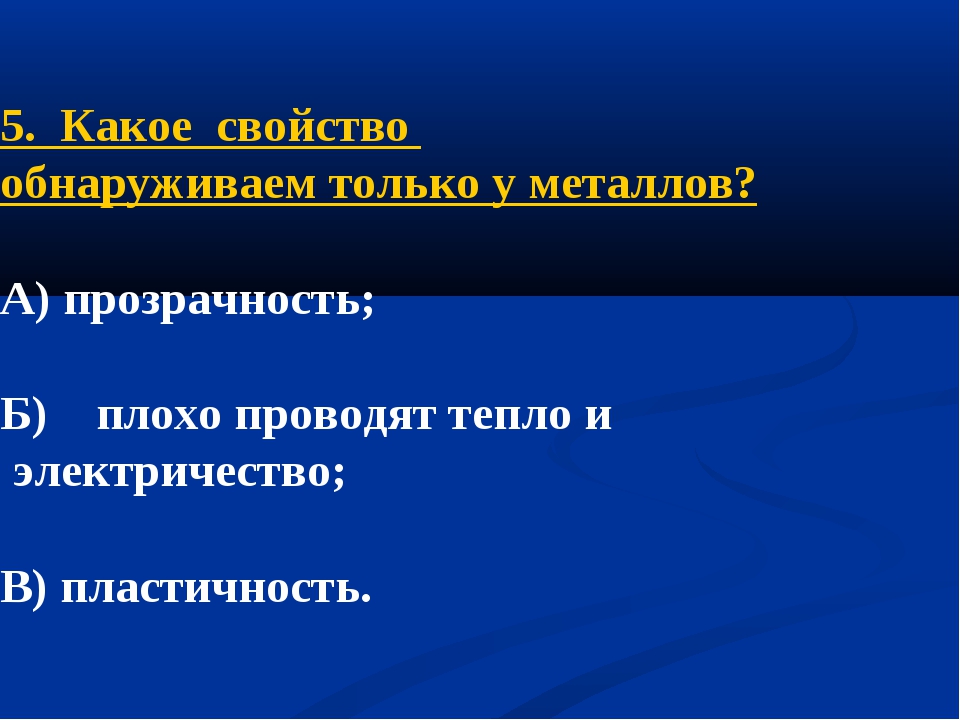 5. Какое свойство обнаруживаем только у металлов?

А) прозрачность;

Б) плохо проводят тепло и электричество;

В) пластичность.